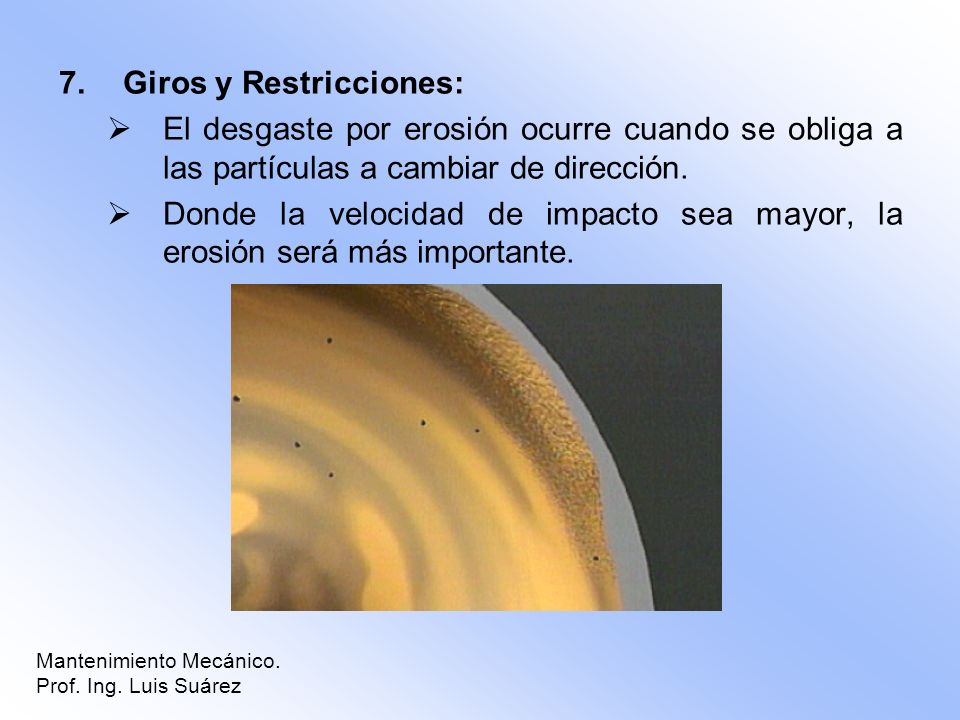 7. Giros y Restricciones:

➢ El desgaste por erosión ocurre cuando se obliga a las partículas a cambiar de dirección.

➢ Donde la velocidad de impacto sea mayor, la erosión será más importante.

Mantenimiento Mecánico.
Prof. Ing. Luis Suárez